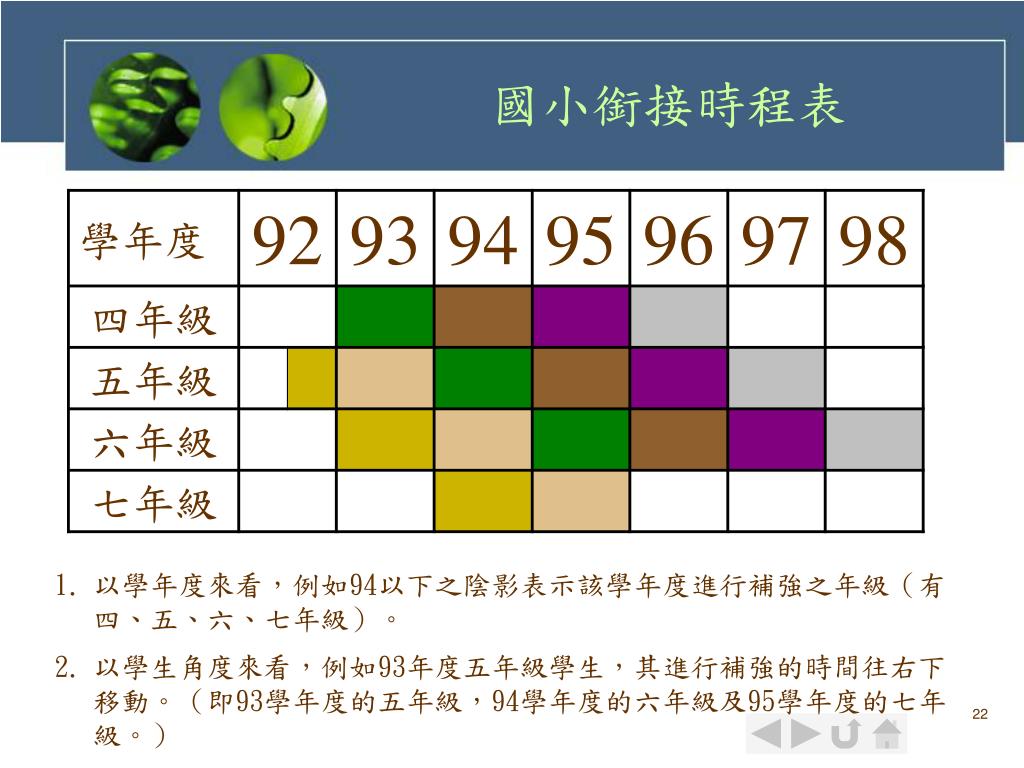 國小銜接時程表

| 學年度 | 92 | 93 | 94 | 95 | 96 | 97 | 98 |
|---|---|---|---|---|---|---|---|
| 四年級 | | | | | | | |
| 五年級 | | | | | | | |
| 六年級 | | | | | | | |
| 七年級 | | | | | | | |

1. 以學年度來看，例如94以下之陰影表示該學年度進行補強之年級（有四、五、六、七年級）。

2. 以學生角度來看，例如93年度五年級學生，其進行補強的時間往右下移動。（即93學年度的五年級，94學年度的六年級及95學年度的七年級。）

22